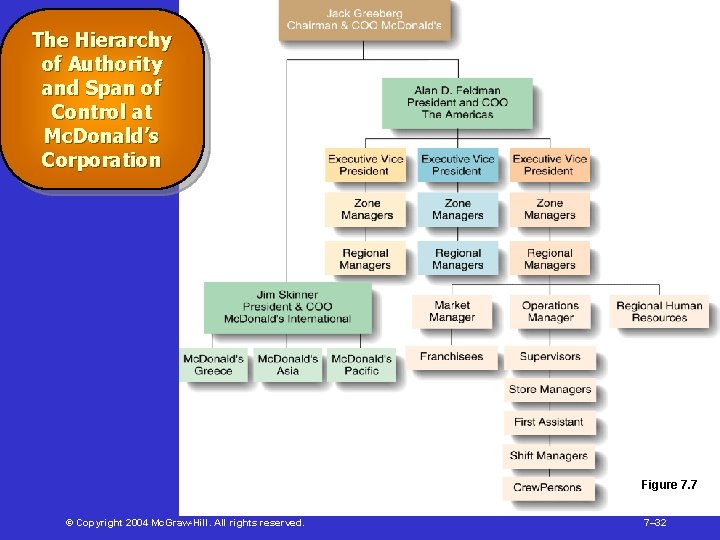 The Hierarchy of Authority and Span of Control at McDonald's Corporation

Jack Greeberg
Chairman & COO McDonald's

Alan D. Feldman
President and COO
The Americas

Executive Vice President

Executive Vice President

Executive Vice President

Zone Managers

Zone Managers

Zone Managers

Regional Managers

Regional Managers

Regional Managers

Jim Skinner
President & COO
McDonald's International

McDonald's Greece

McDonald's Asia

McDonald's Pacific

Market Manager

Operations Manager

Regional Human Resources

Franchisees

Supervisors

Store Managers

First Assistant

Shift Managers

CrewPersons

Figure 7.7

© Copyright 2004 McGraw-Hill. All rights reserved.

7–32